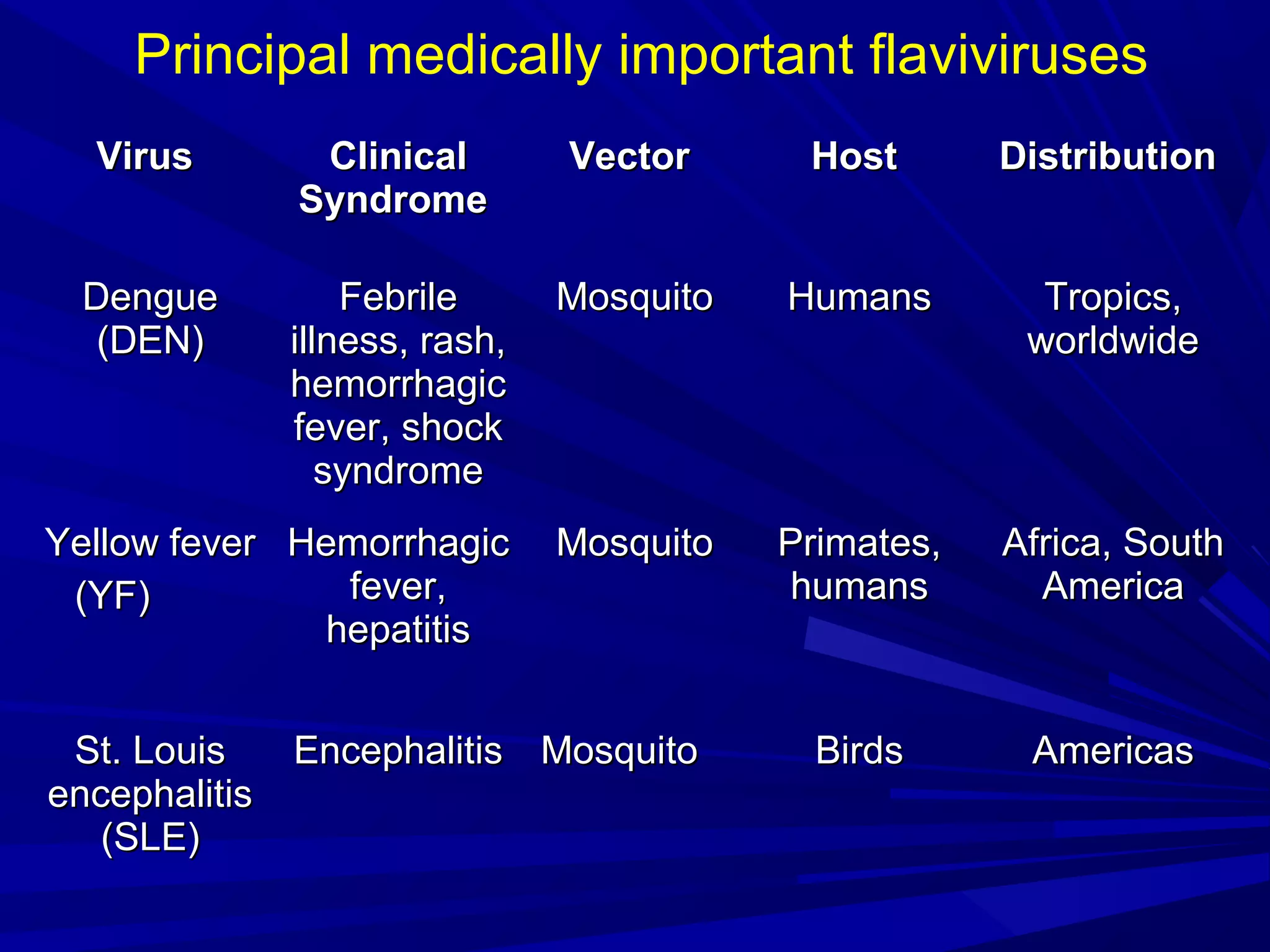 Principal medically important flaviviruses

| Virus | Clinical Syndrome | Vector | Host | Distribution |
|---|---|---|---|---|
| Dengue (DEN) | Febrile illness, rash, hemorrhagic fever, shock syndrome | Mosquito | Humans | Tropics, worldwide |
| Yellow fever (YF) | Hemorrhagic fever, hepatitis | Mosquito | Primates, humans | Africa, South America |
| St. Louis encephalitis (SLE) | Encephalitis | Mosquito | Birds | Americas |